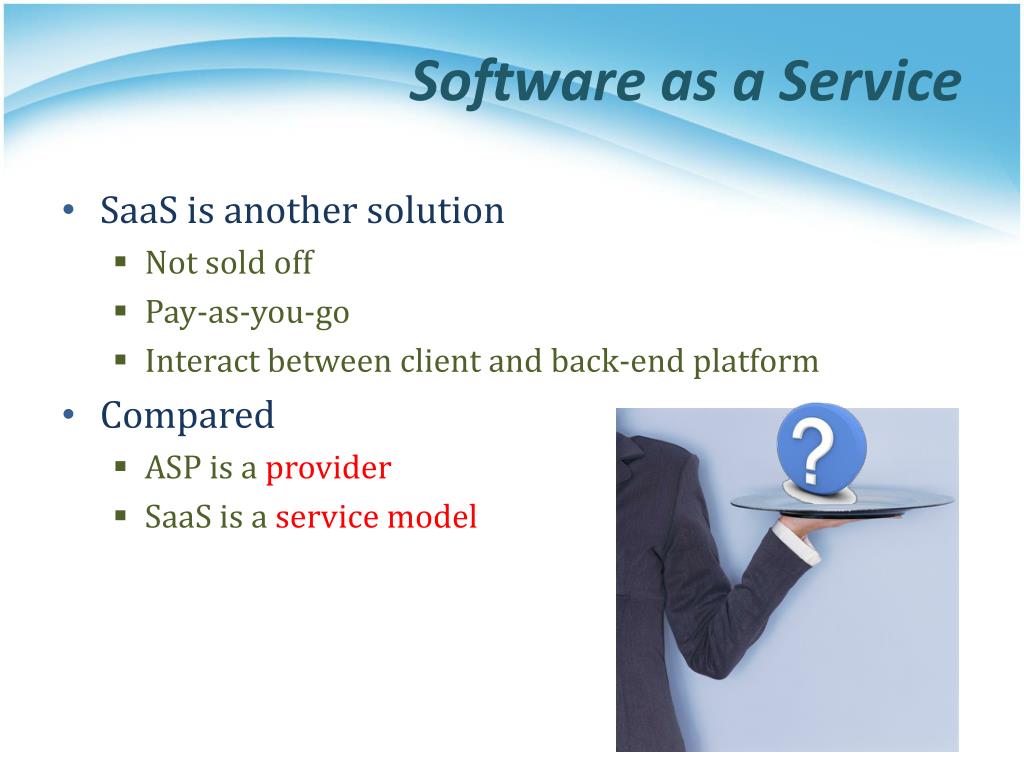 Software as a Service

• SaaS is another solution
 ▪ Not sold off
 ▪ Pay-as-you-go
 ▪ Interact between client and back-end platform
• Compared
 ▪ ASP is a provider
 ▪ SaaS is a service model

?